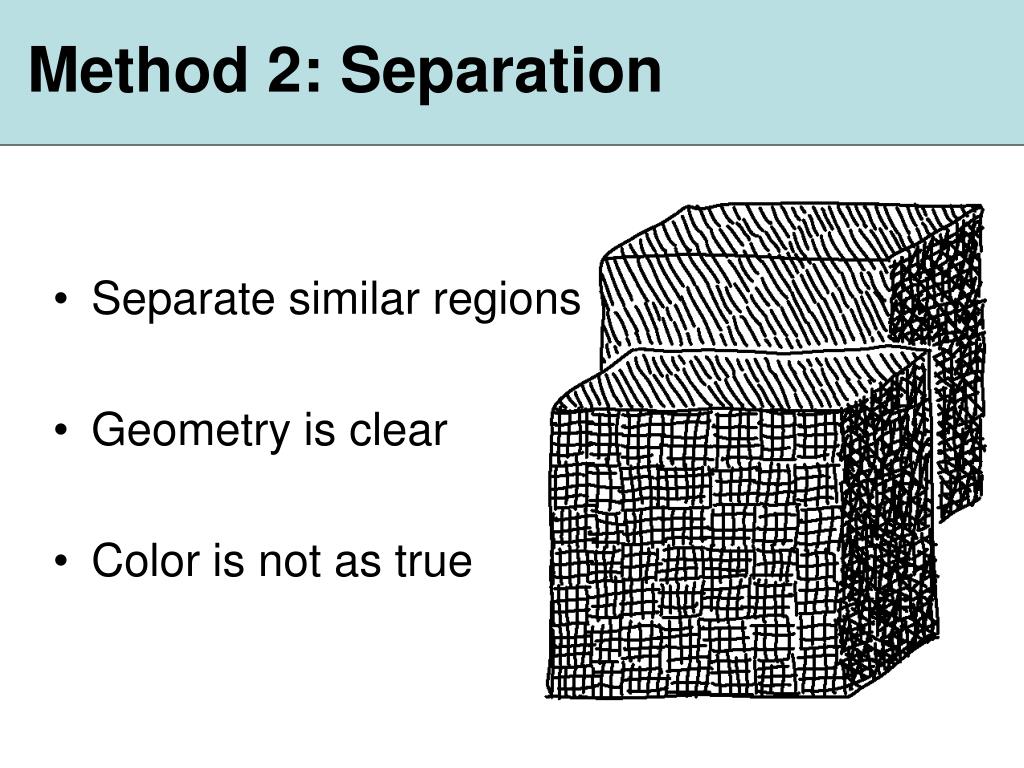 Method 2: Separation

• Separate similar regions

• Geometry is clear

• Color is not as true